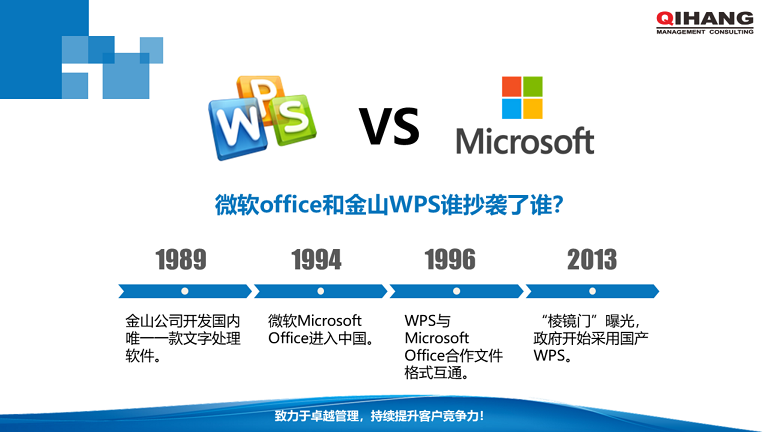 QIHANG
MANAGEMENT CONSULTING

WPS VS Microsoft

微软office和金山WPS谁抄袭了谁?

1989

金山公司开发国内唯一一款文字处理软件。

1994

微软Microsoft Office进入中国。

1996

WPS与Microsoft Office合作文件格式互通。

2013

“棱镜门”曝光，政府开始采用国产WPS。

致力于卓越管理，持续提升客户竞争力！